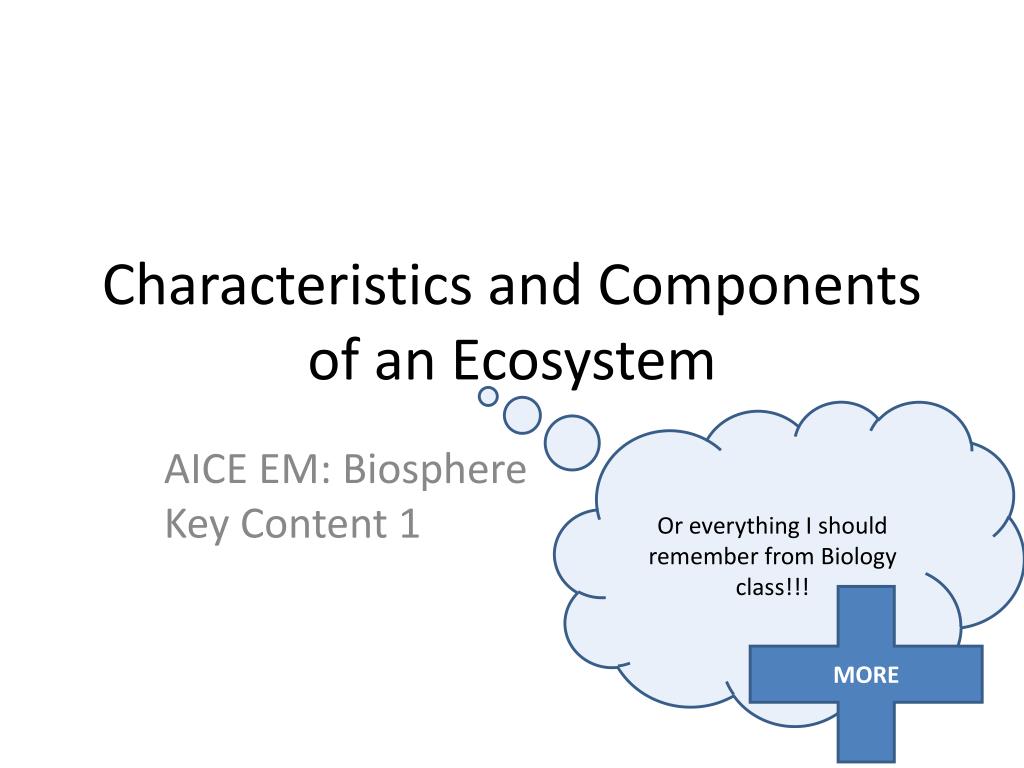 Characteristics and Components of an Ecosystem

AICE EM: Biosphere
Key Content 1

Or everything I should remember from Biology class!!!

MORE